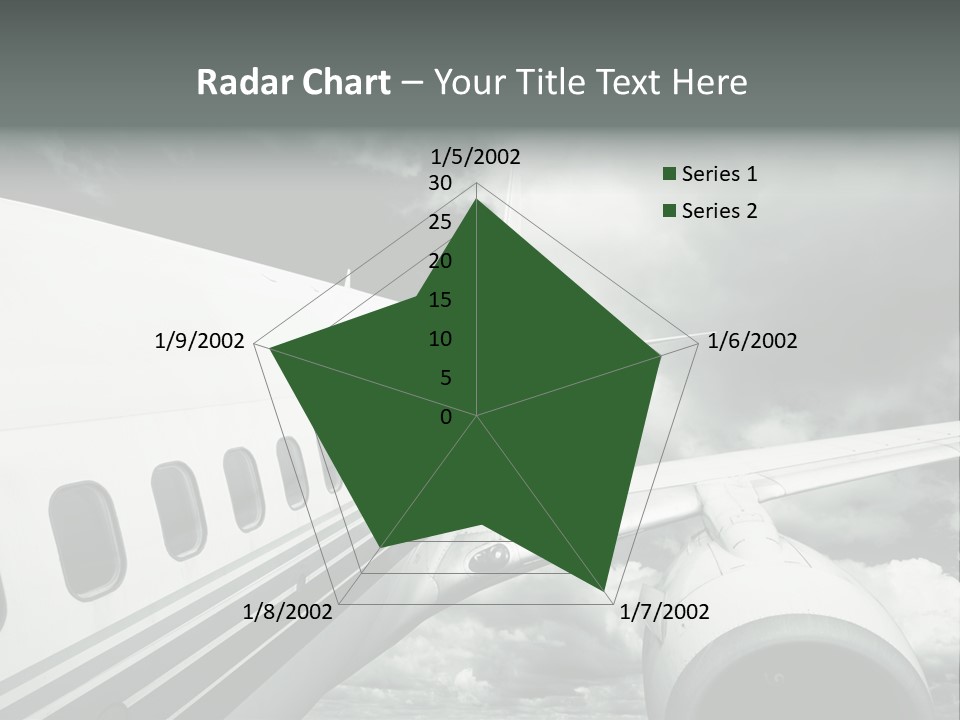 Radar Chart – Your Title Text Here

1/5/2002
30
25
20
15
10
5
0
1/6/2002
1/7/2002
1/8/2002
1/9/2002

Series 1
Series 2